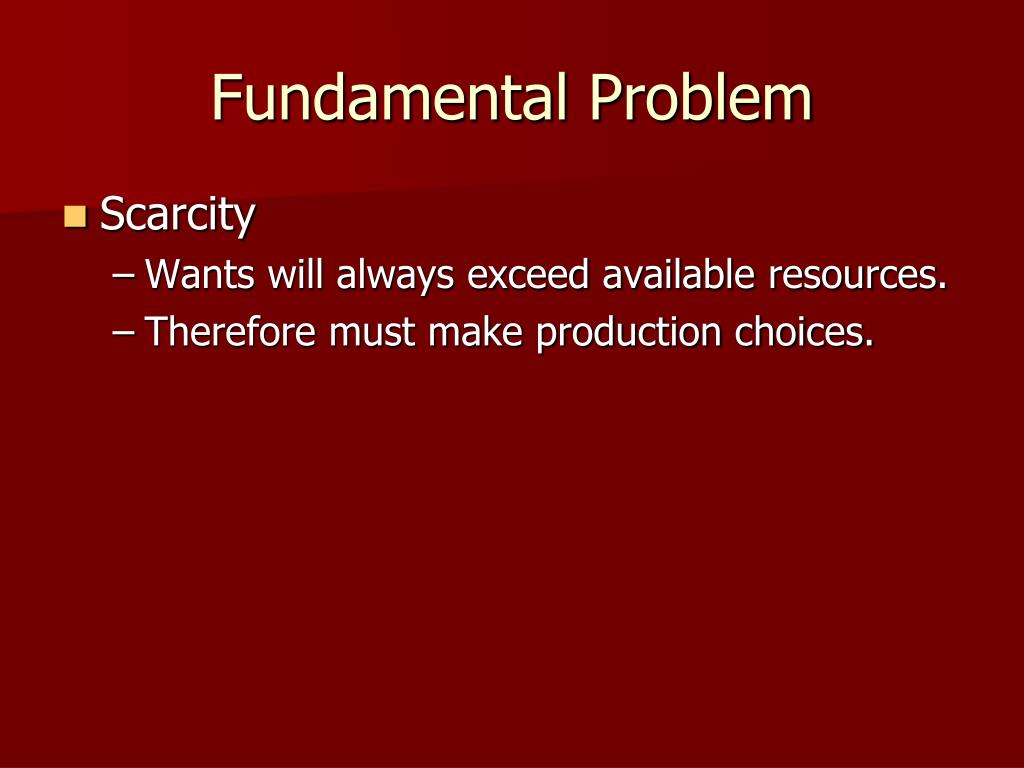 Fundamental Problem

Scarcity

– Wants will always exceed available resources.

– Therefore must make production choices.